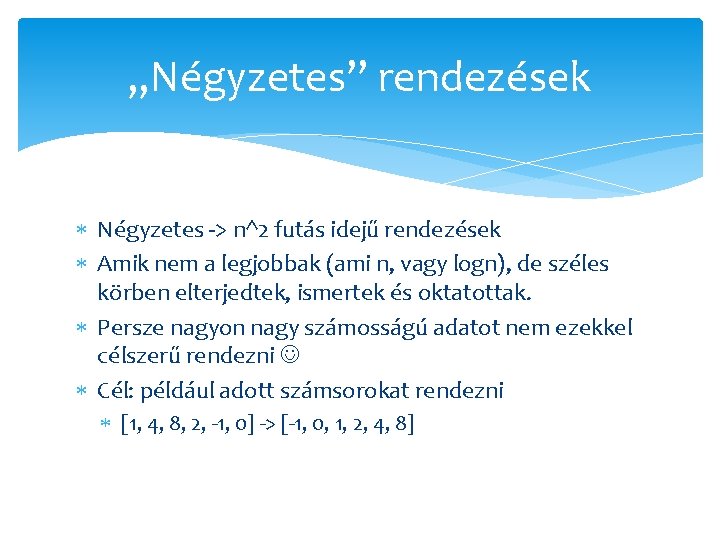 „Négyzetes” rendezések

* Négyzetes -> n^2 futás idejű rendezések
* Amik nem a legjobbak (ami n, vagy logn), de széles körben elterjedtek, ismertek és oktatottak.
* Persze nagyon nagy számosságú adatot nem ezekkel célszerű rendezni ☺
* Cél: például adott számsorokat rendezni
  * [1, 4, 8, 2, -1, 0] -> [-1, 0, 1, 2, 4, 8]